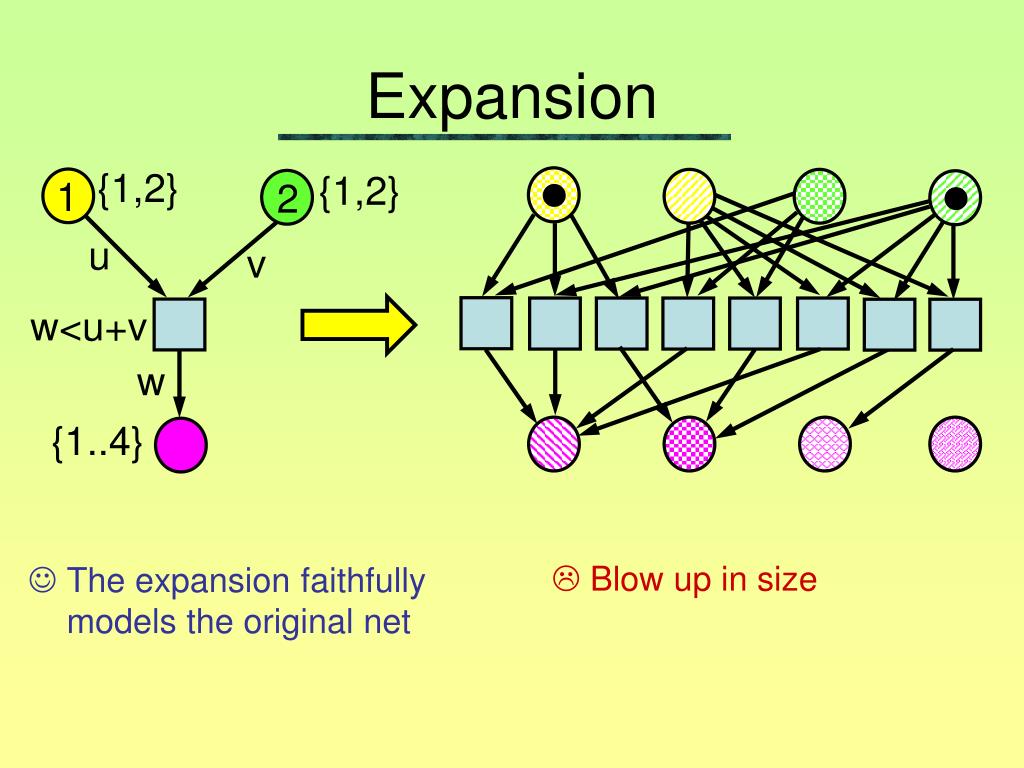 Expansion

1 {1,2}

2 {1,2}

u

v

w<u+v

w

{1..4}

☺ The expansion faithfully models the original net

☹ Blow up in size